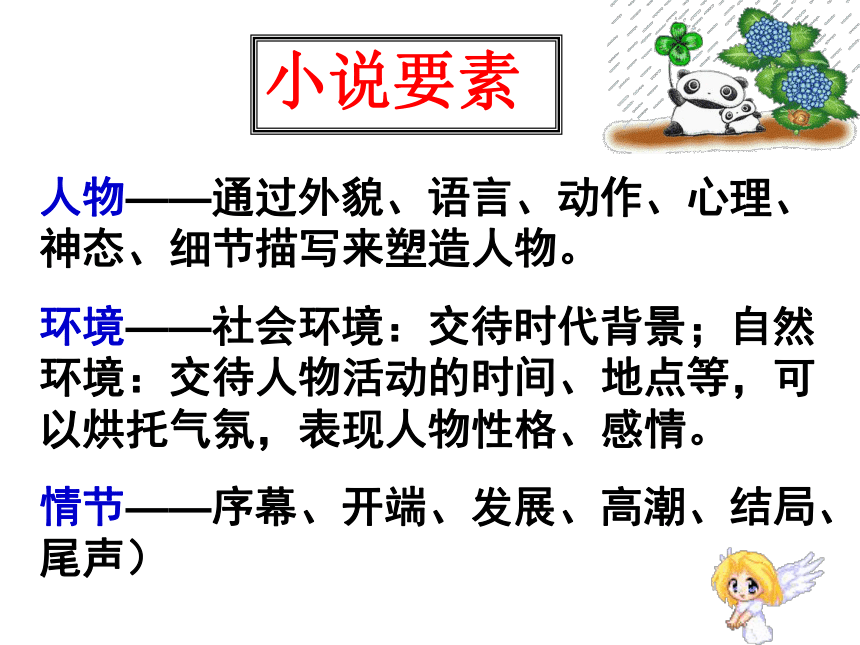 小说要素

人物——通过外貌、语言、动作、心理、神态、细节描写来塑造人物。

环境——社会环境：交待时代背景；自然环境：交待人物活动的时间、地点等，可以烘托气氛，表现人物性格、感情。

情节——序幕、开端、发展、高潮、结局、尾声）